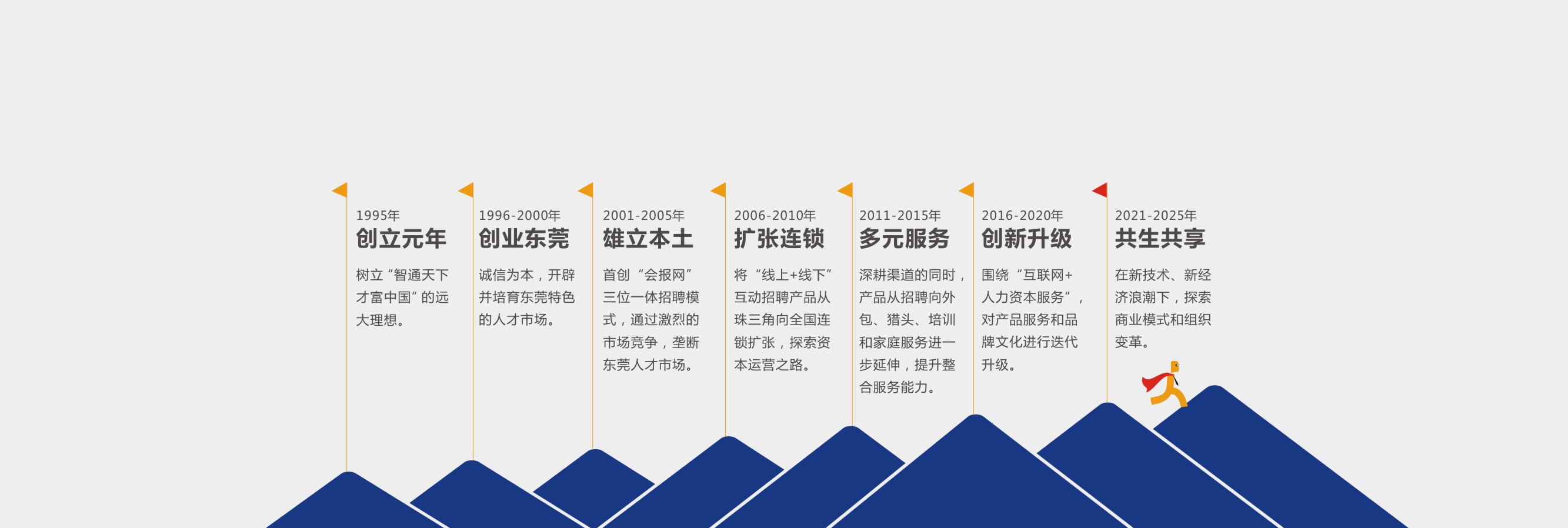 1995年
创立元年
树立“智通天下才富中国”的远大理想。

1996-2000年
创业东莞
诚信为本，开辟并培育东莞特色的人才市场。

2001-2005年
雄立本土
首创“会报网”三位一体招聘模式，通过激烈的市场竞争，垄断东莞人才市场。

2006-2010年
扩张连锁
将“线上+线下”互动招聘产品从珠三角向全国连锁扩张，探索资本运营之路。

2011-2015年
多元服务
深耕渠道的同时，产品从招聘向外包、猎头、培训和家庭服务进一步延伸，提升整合服务能力。

2016-2020年
创新升级
围绕“互联网+人力资本服务”，对产品服务和品牌文化进行迭代升级。

2021-2025年
共生共享
在新技术、新经济浪潮下，探索商业模式和组织变革。